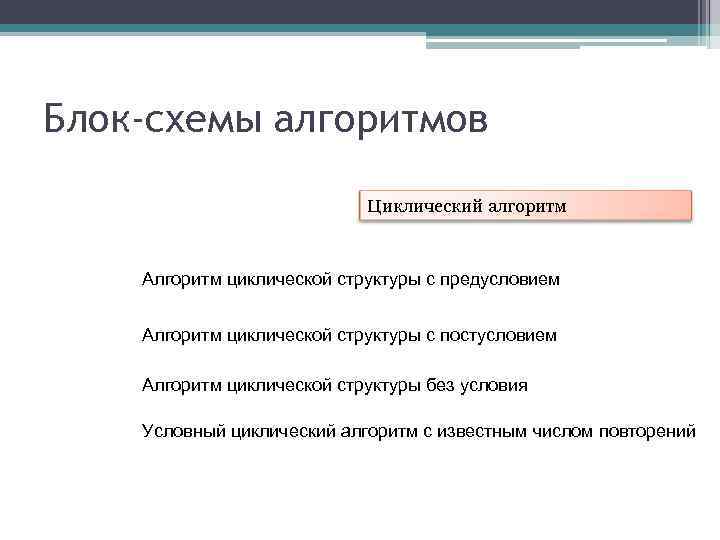 Блок-схемы алгоритмов

Циклический алгоритм

Алгоритм циклической структуры с предусловием

Алгоритм циклической структуры с постусловием

Алгоритм циклической структуры без условия

Условный циклический алгоритм с известным числом повторений